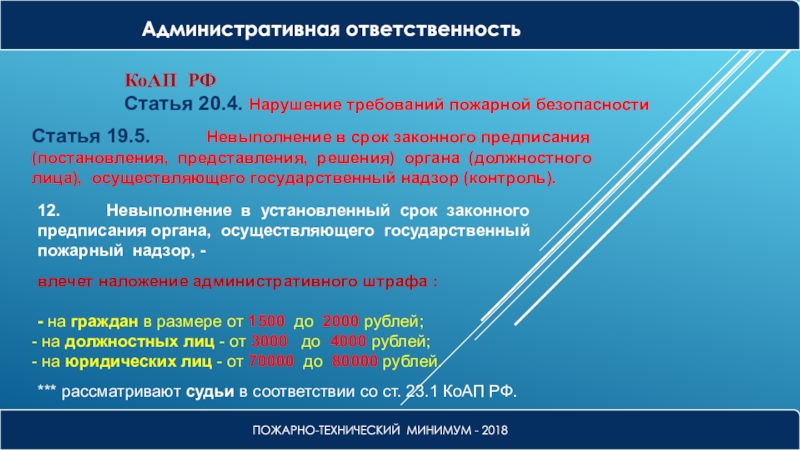 Административная ответственность

КоАП РФ
Статья 20.4. Нарушение требований пожарной безопасности

Статья 19.5. Невыполнение в срок законного предписания (постановления, представления, решения) органа (должностного лица), осуществляющего государственный надзор (контроль).

12. Невыполнение в установленный срок законного предписания органа, осуществляющего государственный пожарный надзор, -

влечет наложение административного штрафа :

- на граждан в размере от 1500 до 2000 рублей;
- на должностных лиц - от 3000 до 4000 рублей;
- на юридических лиц - от 70000 до 80000 рублей

*** рассматривают судьи в соответствии со ст. 23.1 КоАП РФ.

ПОЖАРНО-ТЕХНИЧЕСКИЙ МИНИМУМ - 2018